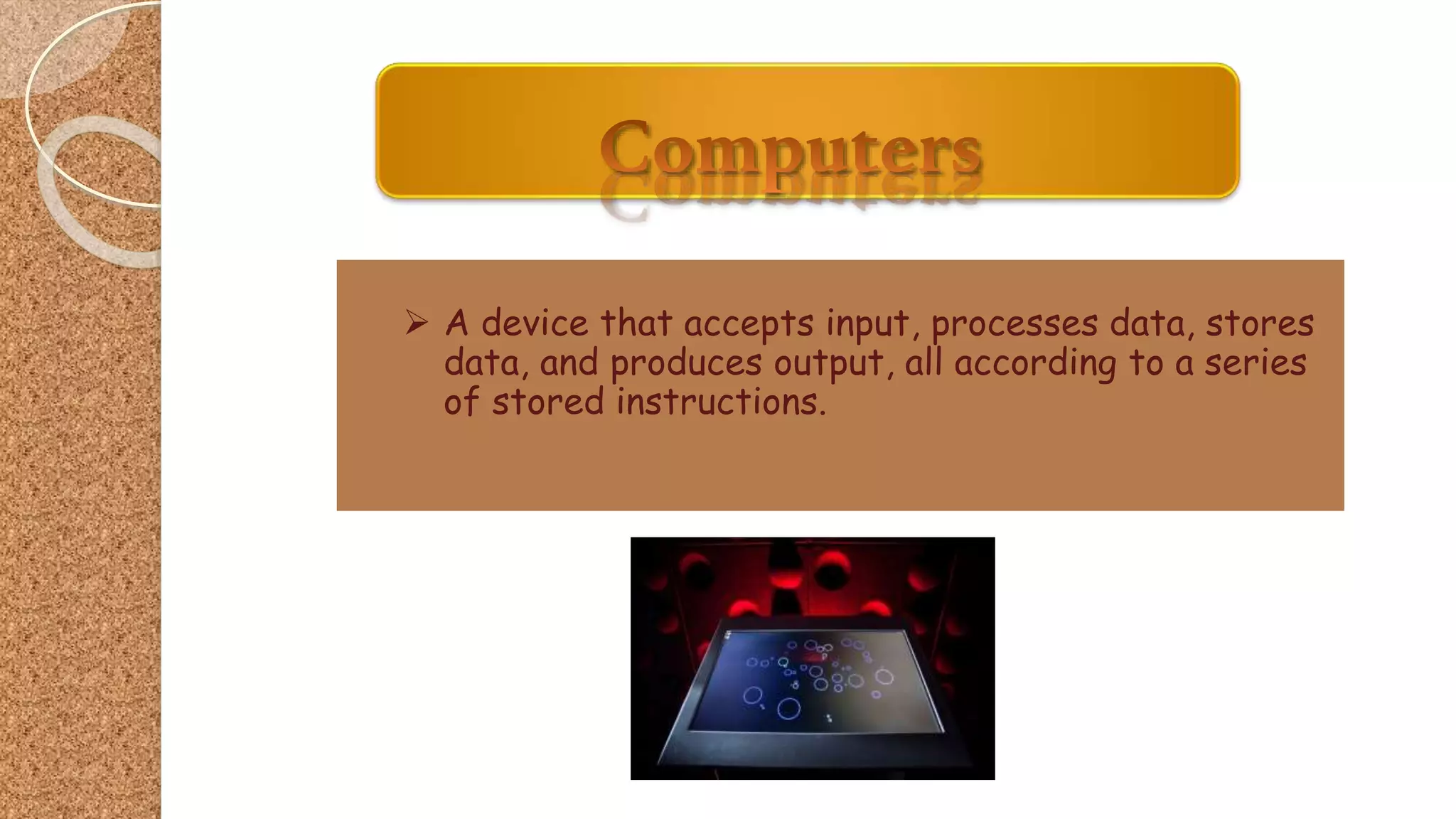 Computers

➢ A device that accepts input, processes data, stores data, and produces output, all according to a series of stored instructions.